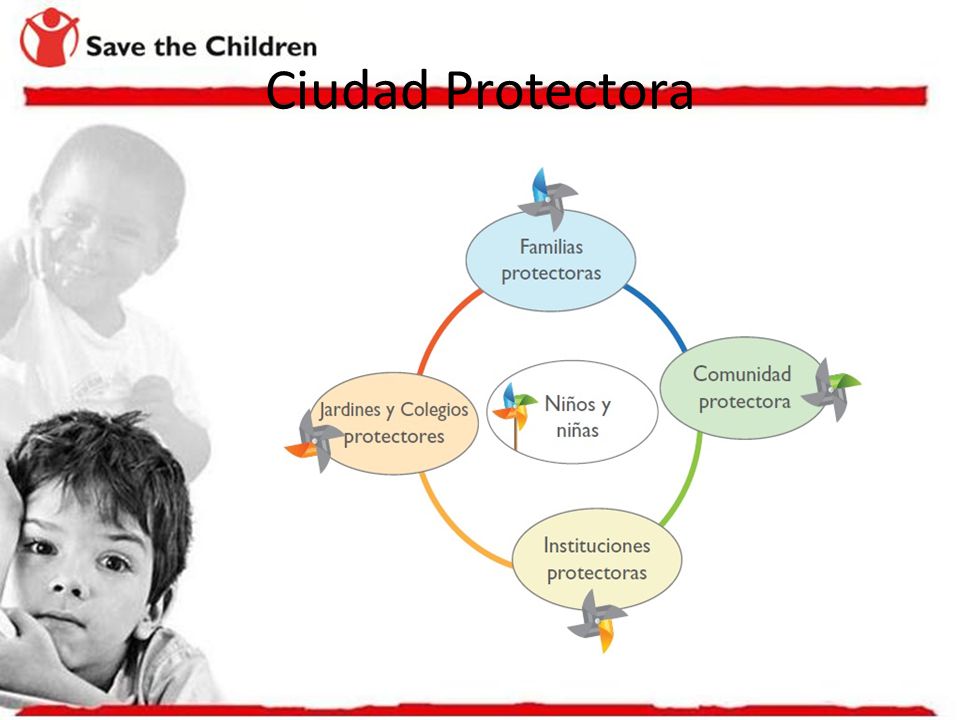 Save the Children

Ciudad Protectora

Familias protectoras

Comunidad protectora

Niños y niñas

Jardines y Colegios protectores

Instituciones protectoras